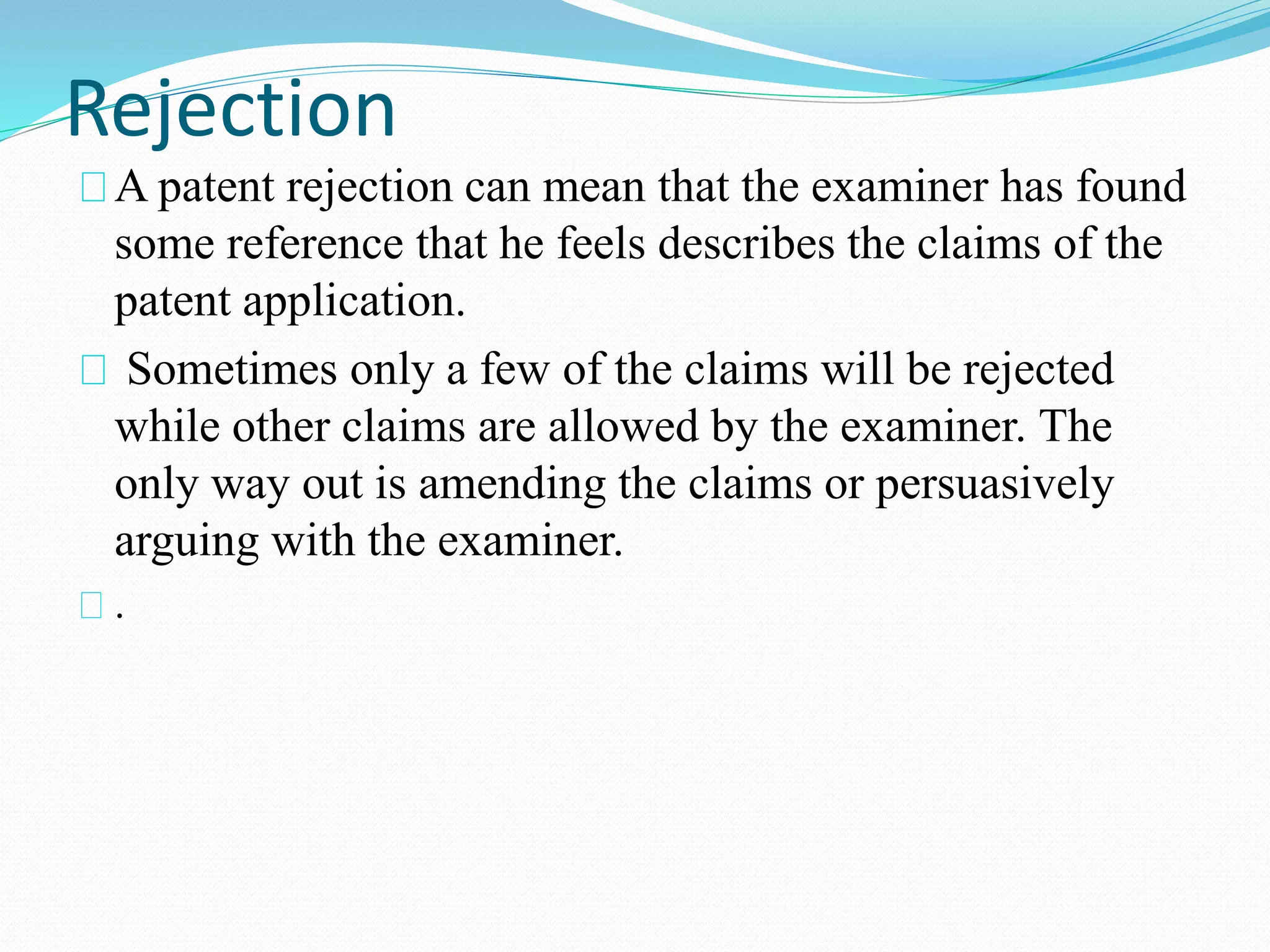 Rejection

A patent rejection can mean that the examiner has found some reference that he feels describes the claims of the patent application.

Sometimes only a few of the claims will be rejected while other claims are allowed by the examiner. The only way out is amending the claims or persuasively arguing with the examiner.

.